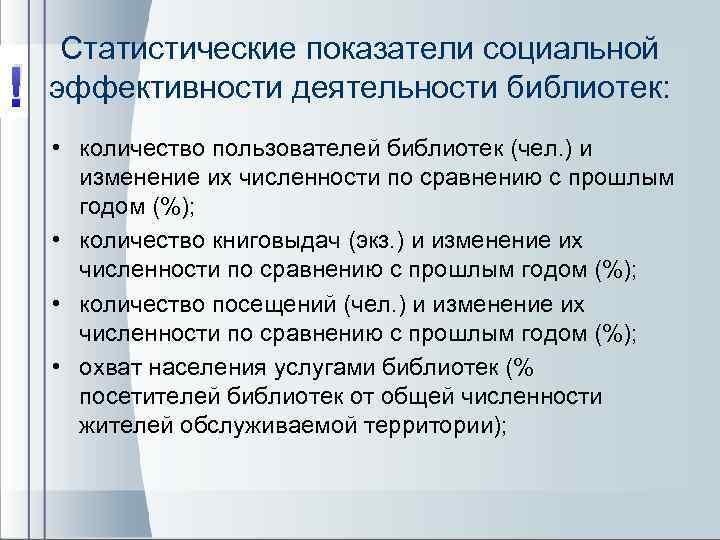 !

Статистические показатели социальной эффективности деятельности библиотек:

• количество пользователей библиотек (чел.) и изменение их численности по сравнению с прошлым годом (%);
• количество книговыдач (экз.) и изменение их численности по сравнению с прошлым годом (%);
• количество посещений (чел.) и изменение их численности по сравнению с прошлым годом (%);
• охват населения услугами библиотек (% посетителей библиотек от общей численности жителей обслуживаемой территории);